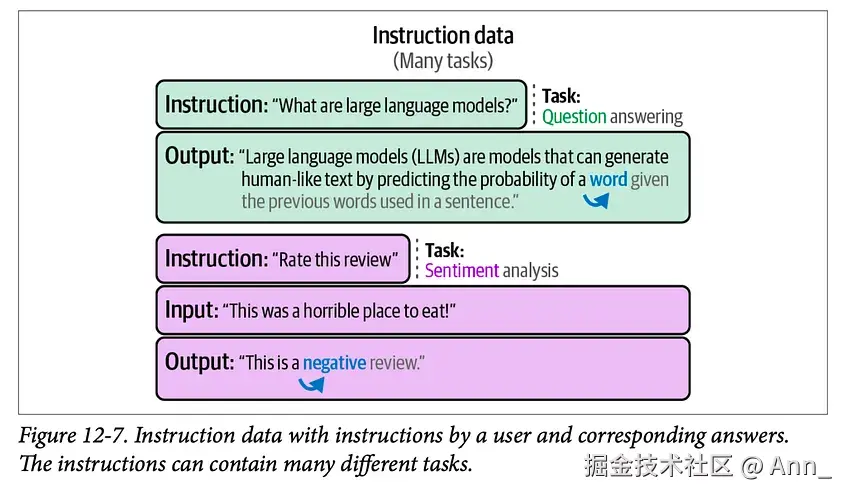 Instruction data
(Many tasks)

Instruction: "What are large language models?"

Task:
Question answering

Output: "Large language models (LLMs) are models that can generate human-like text by predicting the probability of a word given the previous words used in a sentence."

Instruction: "Rate this review"

Task:
Sentiment analysis

Input: "This was a horrible place to eat!"

Output: "This is a negative review."

Figure 12-7. Instruction data with instructions by a user and corresponding answers. The instructions can contain many different tasks.

掘金技术社区 @ Ann_